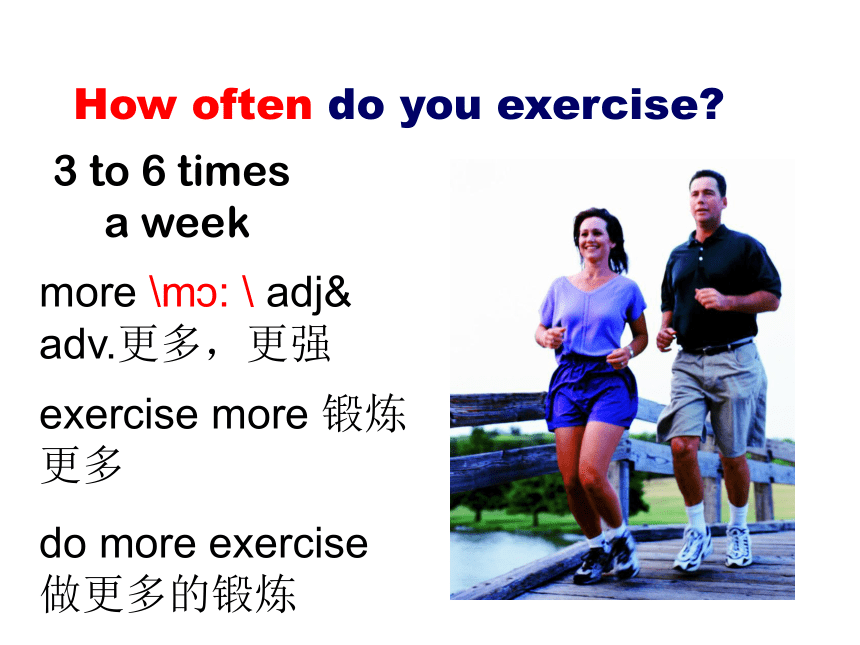 How often do you exercise?

3 to 6 times a week

more \mɔ: \ adj& adv.更多，更强

exercise more 锻炼更多

do more exercise 做更多的锻炼